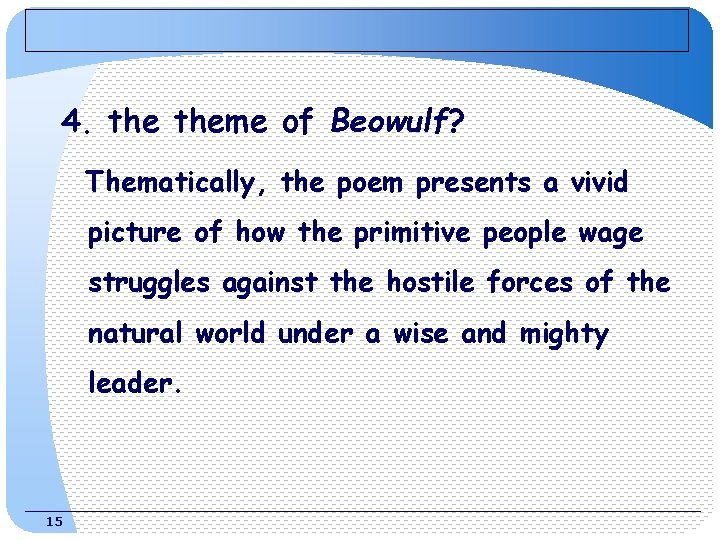 4. the theme of Beowulf?

Thematically, the poem presents a vivid picture of how the primitive people wage struggles against the hostile forces of the natural world under a wise and mighty leader.

15